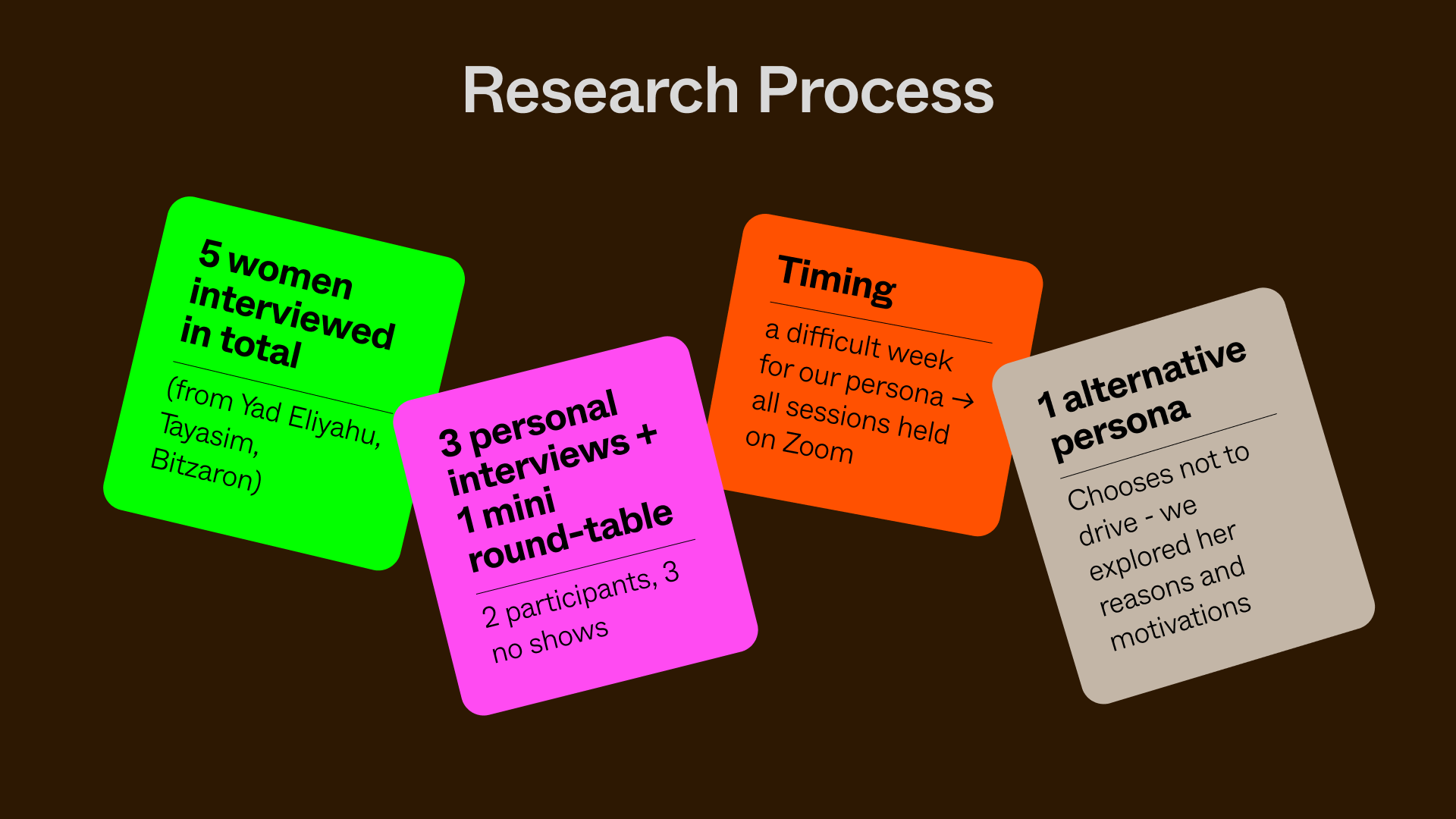 Research Process

5 women interviewed in total

(from Yad Eliyahu, Tayasim, Bitzaron)

3 personal interviews + 1 mini round-table

2 participants, 3 no shows

Timing

a difficult week for our persona → all sessions held on Zoom

1 alternative persona

Chooses not to drive - we explored her reasons and motivations